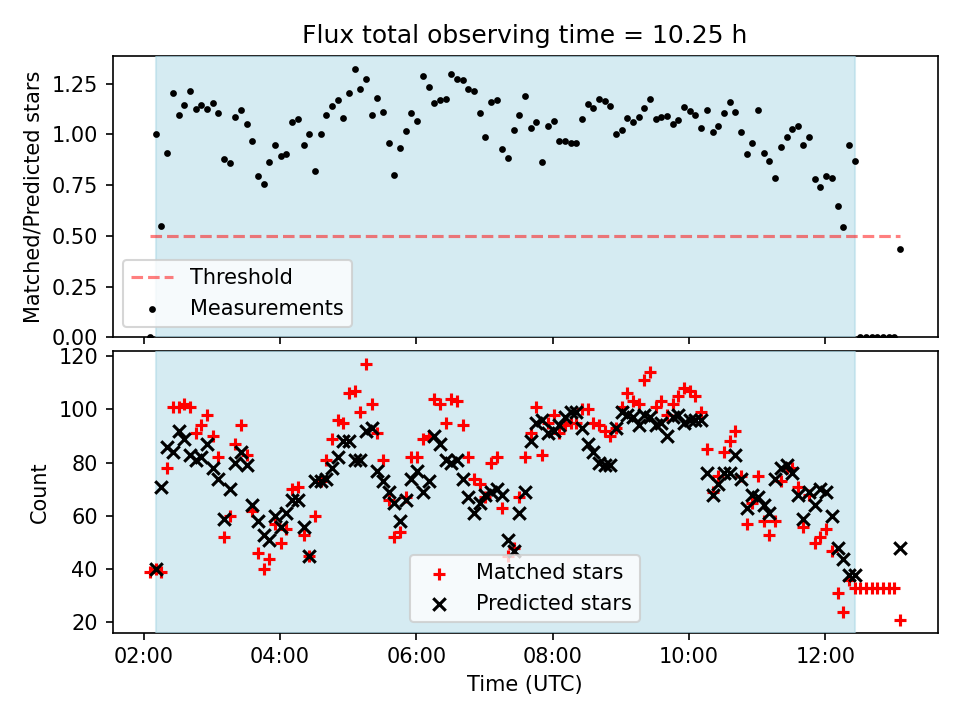 Flux total observing time = 10.25 h

Matched/Predicted stars

1.25
1.00
0.75
0.50
0.25
0.00

Threshold
Measurements

Count

120
100
80
60
40
20

Matched stars
Predicted stars

02:00
04:00
06:00
08:00
10:00
12:00

Time (UTC)